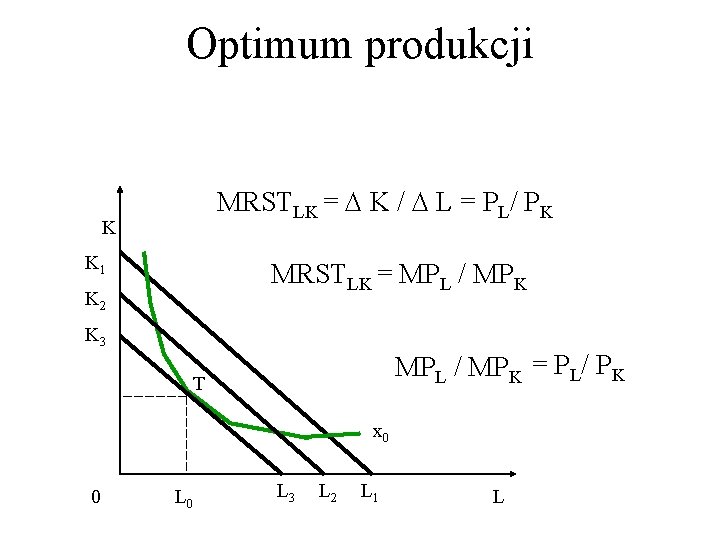 Optimum produkcji

$MRST_{LK} = \Delta K / \Delta L = P_L / P_K$

$MRST_{LK} = MP_L / MP_K$

$MP_L / MP_K = P_L / P_K$

K

$K_1$

$K_2$

$K_3$

T

$x_0$

0

$L_0$

$L_3$

$L_2$

$L_1$

L